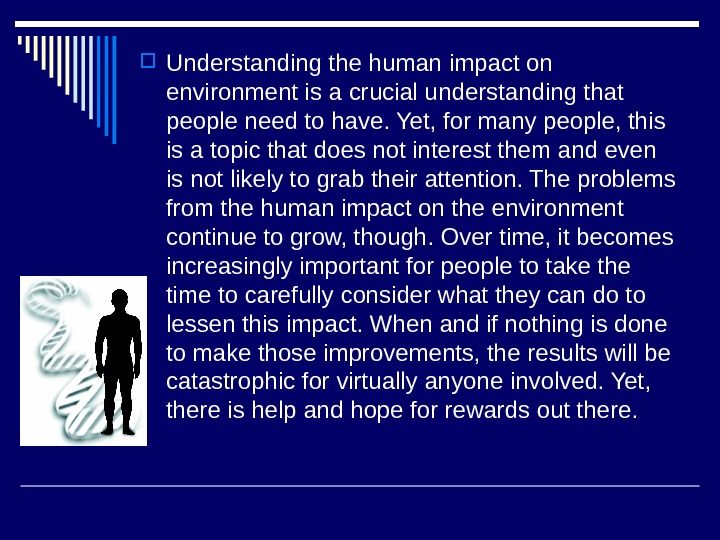 Understanding the human impact on environment is a crucial understanding that people need to have. Yet, for many people, this is a topic that does not interest them and even is not likely to grab their attention. The problems from the human impact on the environment continue to grow, though. Over time, it becomes increasingly important for people to take the time to carefully consider what they can do to lessen this impact. When and if nothing is done to make those improvements, the results will be catastrophic for virtually anyone involved. Yet, there is help and hope for rewards out there.